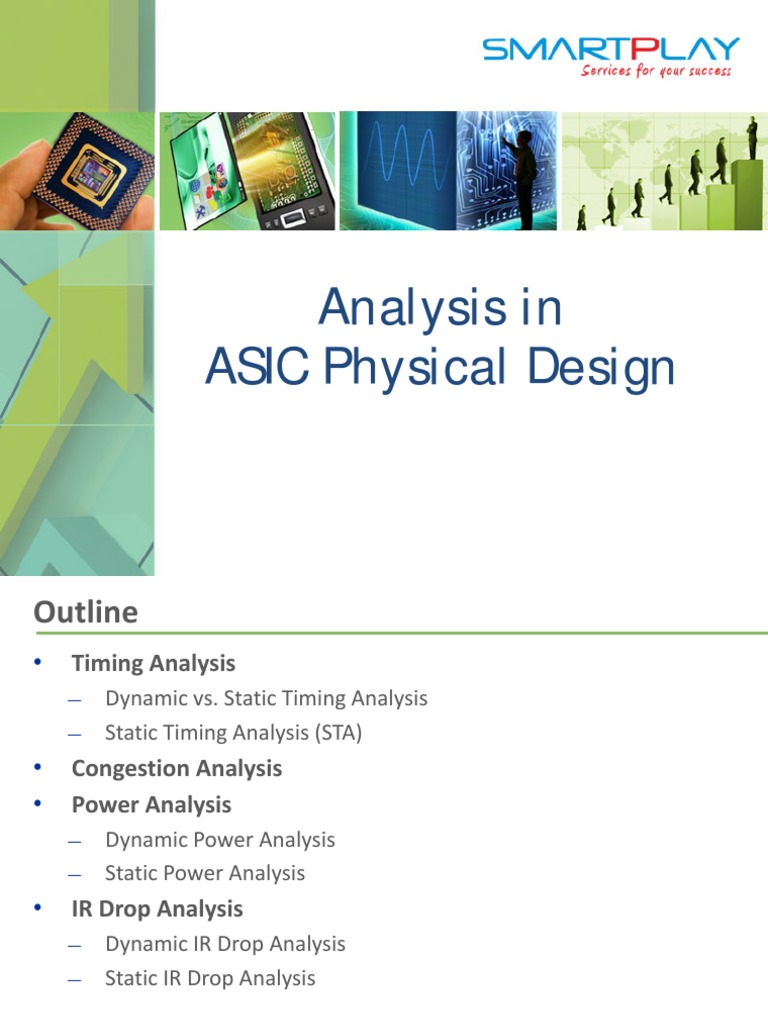 SMARTPLAY
Services for your success

Analysis in
ASIC Physical Design

Outline

• Timing Analysis
– Dynamic vs. Static Timing Analysis
– Static Timing Analysis (STA)
• Congestion Analysis
• Power Analysis
– Dynamic Power Analysis
– Static Power Analysis
• IR Drop Analysis
– Dynamic IR Drop Analysis
– Static IR Drop Analysis